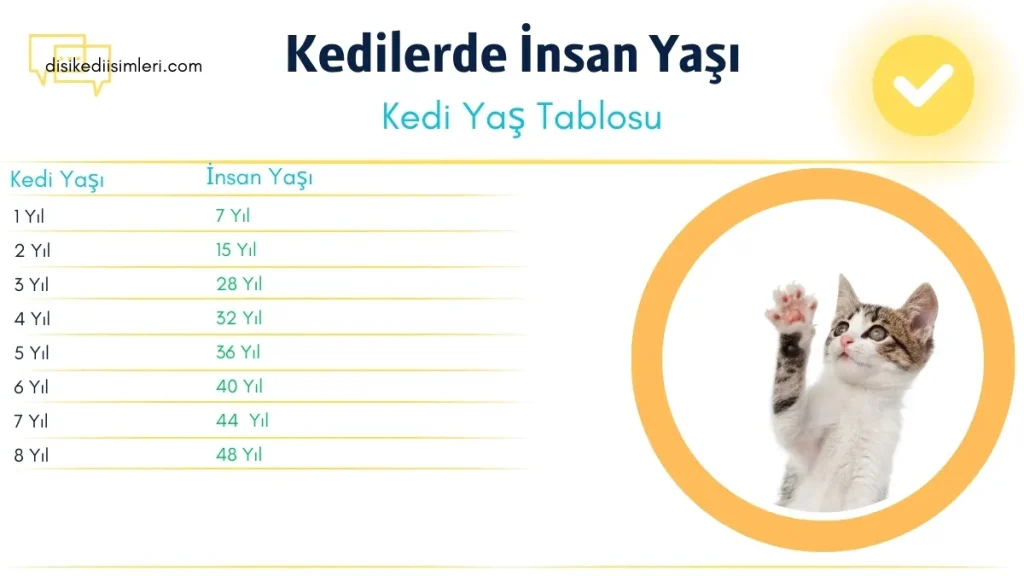 disikediisimleri.com

Kedilerde İnsan Yaşı

Kedi Yaş Tablosu

| Kedi Yaşı | İnsan Yaşı |
|---|---|
| 1 Yıl | 7 Yıl |
| 2 Yıl | 15 Yıl |
| 3 Yıl | 28 Yıl |
| 4 Yıl | 32 Yıl |
| 5 Yıl | 36 Yıl |
| 6 Yıl | 40 Yıl |
| 7 Yıl | 44 Yıl |
| 8 Yıl | 48 Yıl |